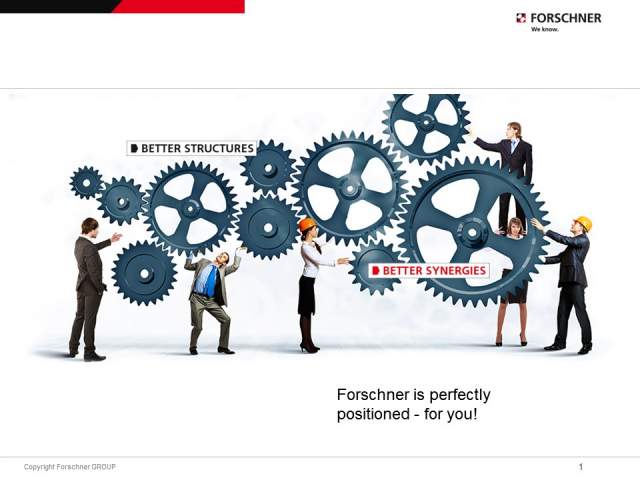 FORSCHNER
We know.

BETTER STRUCTURES

BETTER SYNERGIES

Forschner is perfectly positioned - for you!

Copyright Forschner GROUP

1